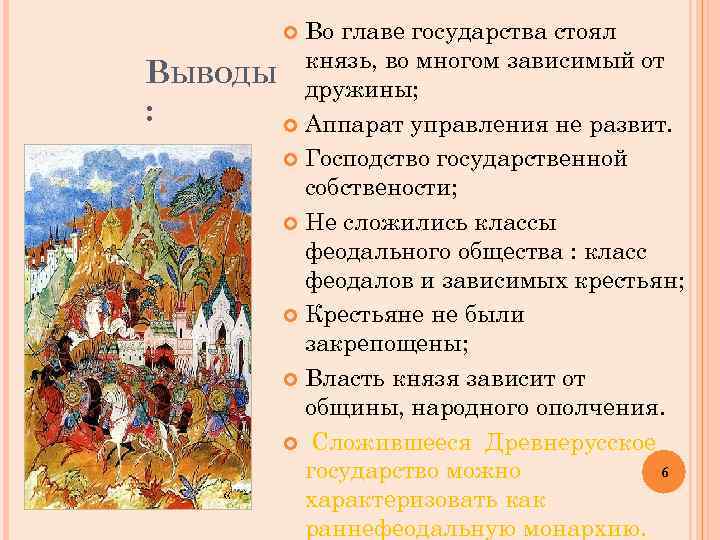 Выводы :

Во главе государства стоял князь, во многом зависимый от дружины;

Аппарат управления не развит.

Господство государственной собствености;

Не сложились классы феодального общества : класс феодалов и зависимых крестьян;

Крестьяне не были закрепощены;

Власть князя зависит от общины, народного ополчения.

Сложившееся Древнерусское государство можно характеризовать как раннефеодальную монархию.

6